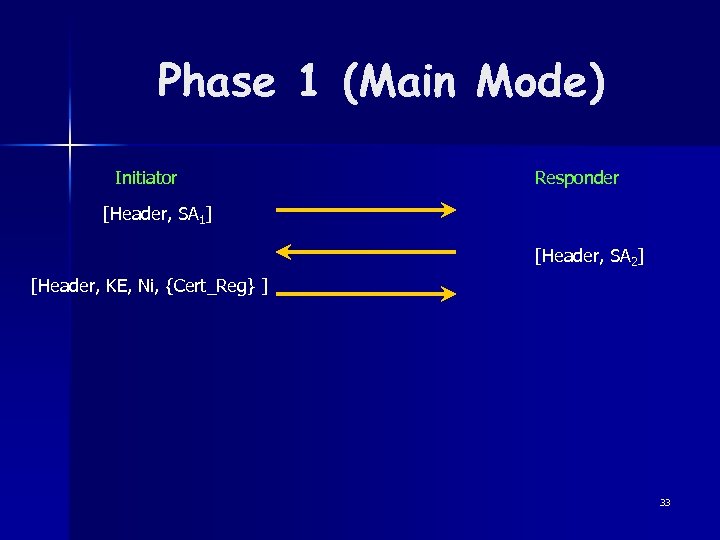 Phase 1 (Main Mode)

Initiator

Responder

[Header, $SA_1$]

[Header, $SA_2$]

[Header, KE, Ni, {Cert_Reg} ]

33